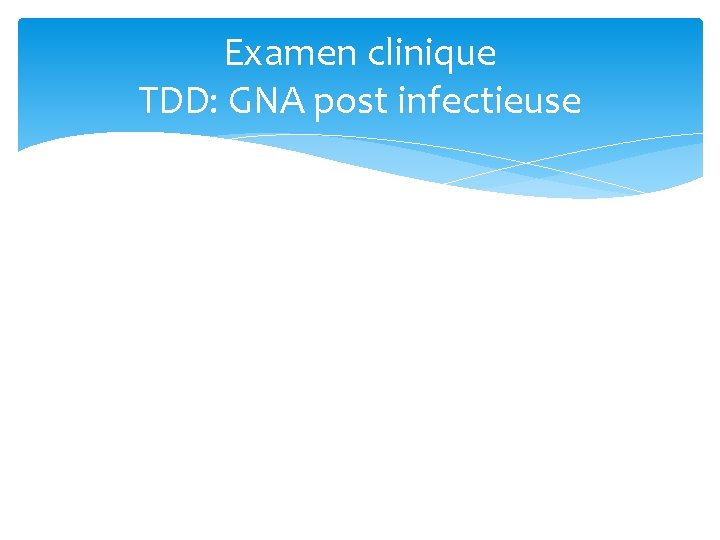 Examen clinique
TDD: GNA post infectieuse